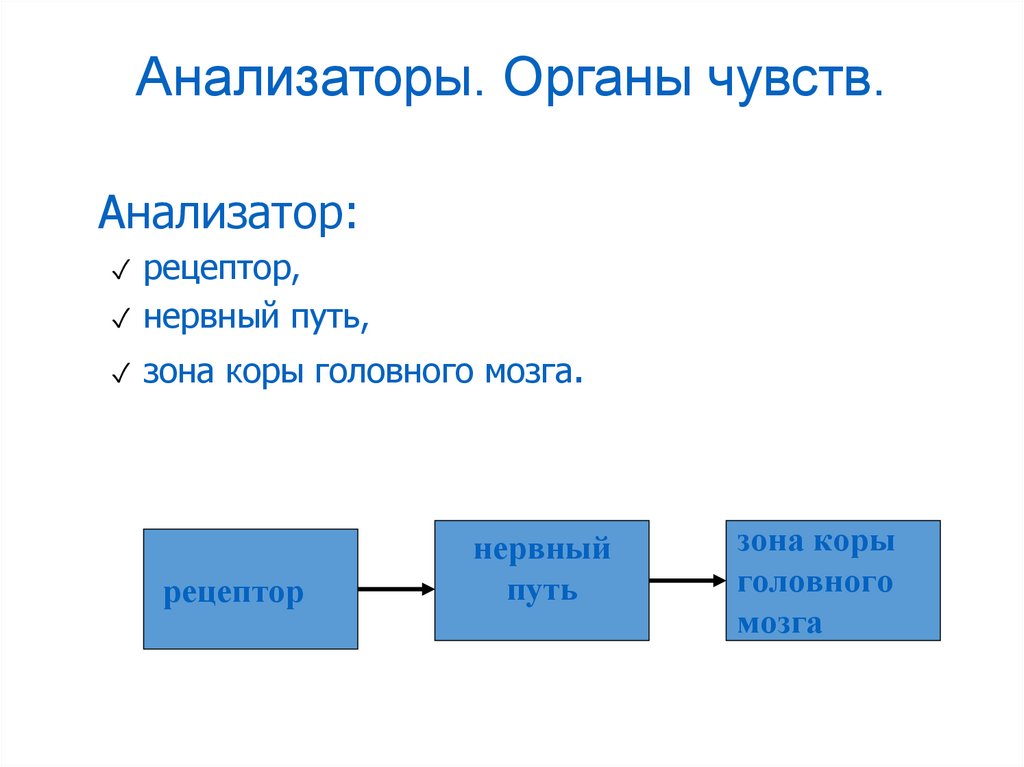 Анализаторы. Органы чувств.

Анализатор:

✓ рецептор,

✓ нервный путь,

✓ зона коры головного мозга.

рецептор

нервный путь

зона коры головного мозга